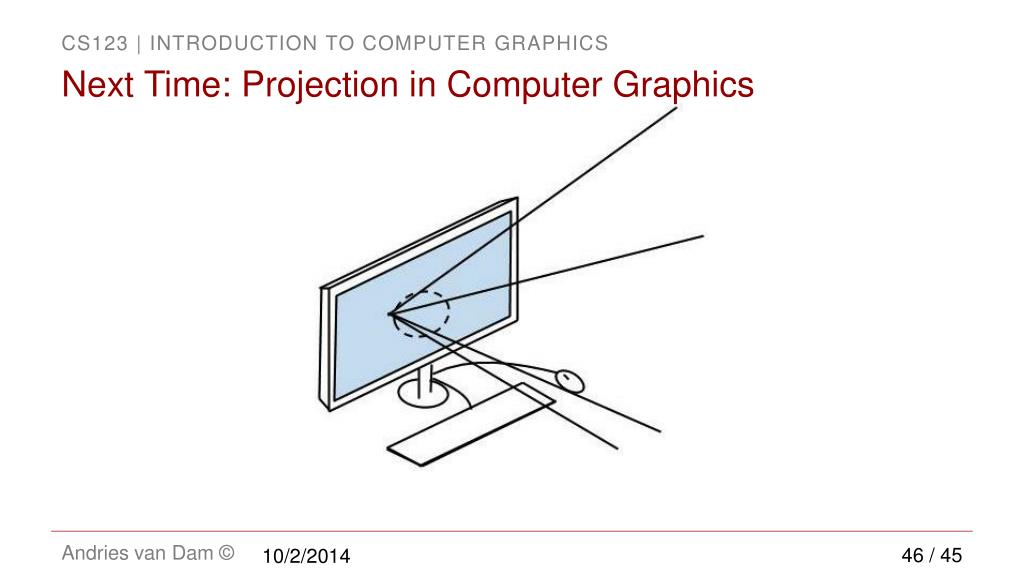 CS123 | INTRODUCTION TO COMPUTER GRAPHICS

Next Time: Projection in Computer Graphics

Andries van Dam © 10/2/2014 46 / 45